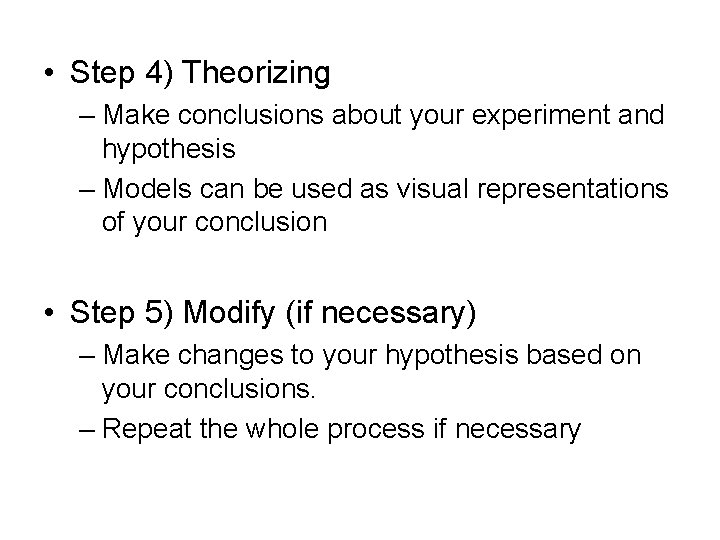 • Step 4) Theorizing
– Make conclusions about your experiment and hypothesis
– Models can be used as visual representations of your conclusion

• Step 5) Modify (if necessary)
– Make changes to your hypothesis based on your conclusions.
– Repeat the whole process if necessary